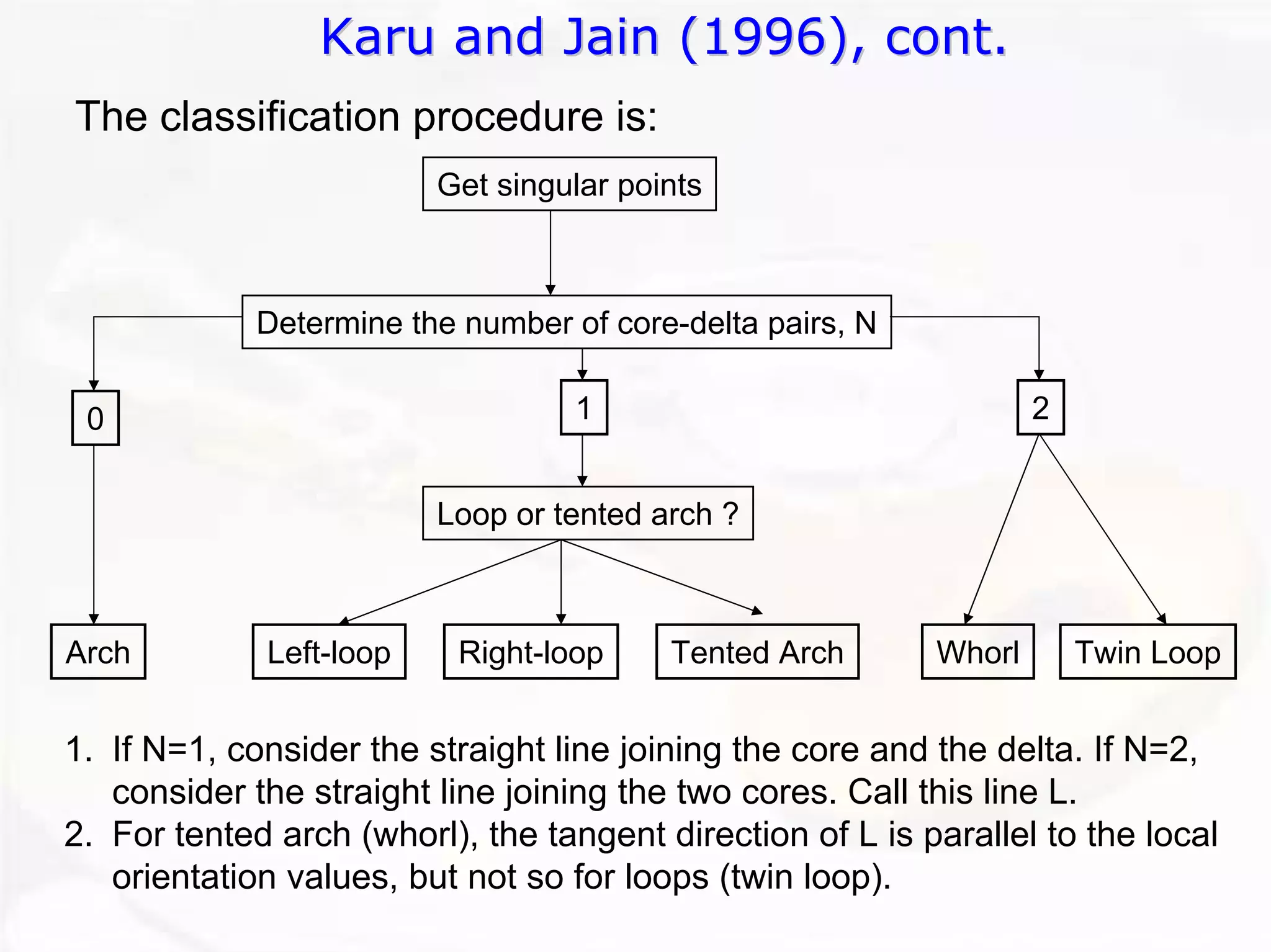 Karu and Jain (1996), cont.

The classification procedure is:

Get singular points

Determine the number of core-delta pairs, N

0

1

2

Loop or tented arch ?

Arch

Left-loop

Right-loop

Tented Arch

Whorl

Twin Loop

1. If N=1, consider the straight line joining the core and the delta. If N=2, consider the straight line joining the two cores. Call this line L.
2. For tented arch (whorl), the tangent direction of L is parallel to the local orientation values, but not so for loops (twin loop).